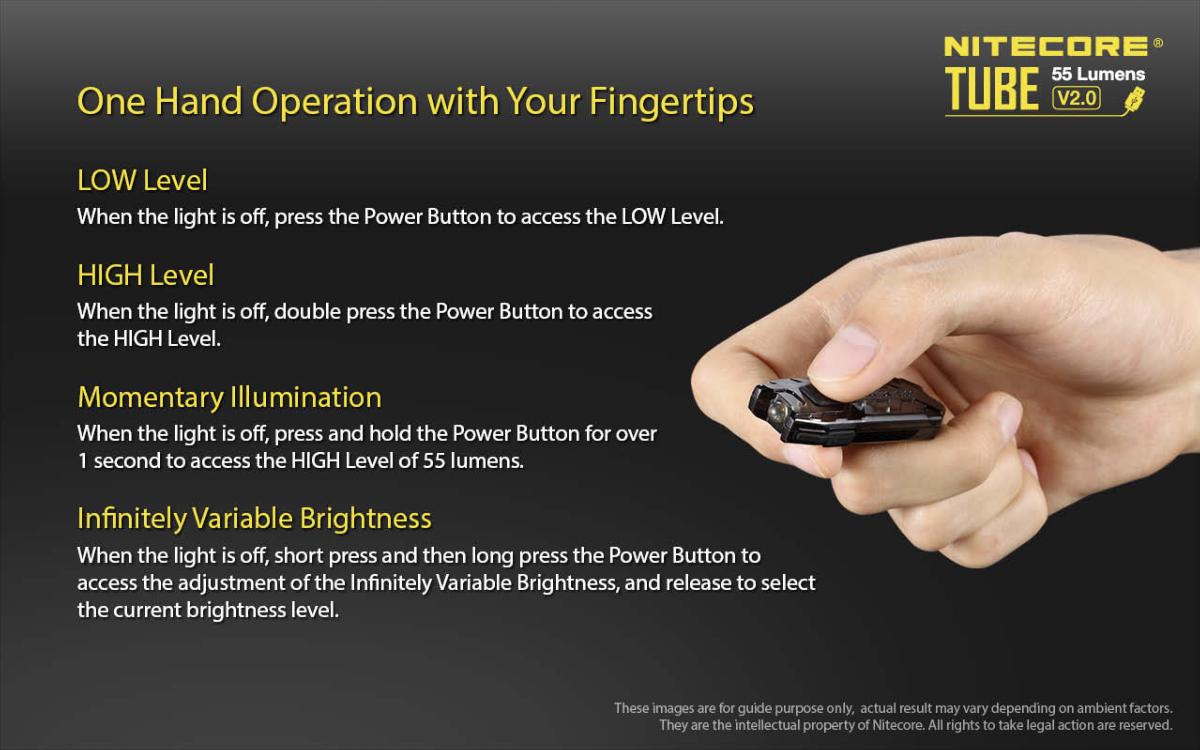 NITECORE®
TUBE 55 Lumens V2.0

One Hand Operation with Your Fingertips

LOW Level
When the light is off, press the Power Button to access the LOW Level.

HIGH Level
When the light is off, double press the Power Button to access the HIGH Level.

Momentary Illumination
When the light is off, press and hold the Power Button for over 1 second to access the HIGH Level of 55 lumens.

Infinitely Variable Brightness
When the light is off, short press and then long press the Power Button to access the adjustment of the Infinitely Variable Brightness, and release to select the current brightness level.

These images are for guide purpose only, actual result may vary depending on ambient factors. They are the intellectual property of Nitecore. All rights to take legal action are reserved.